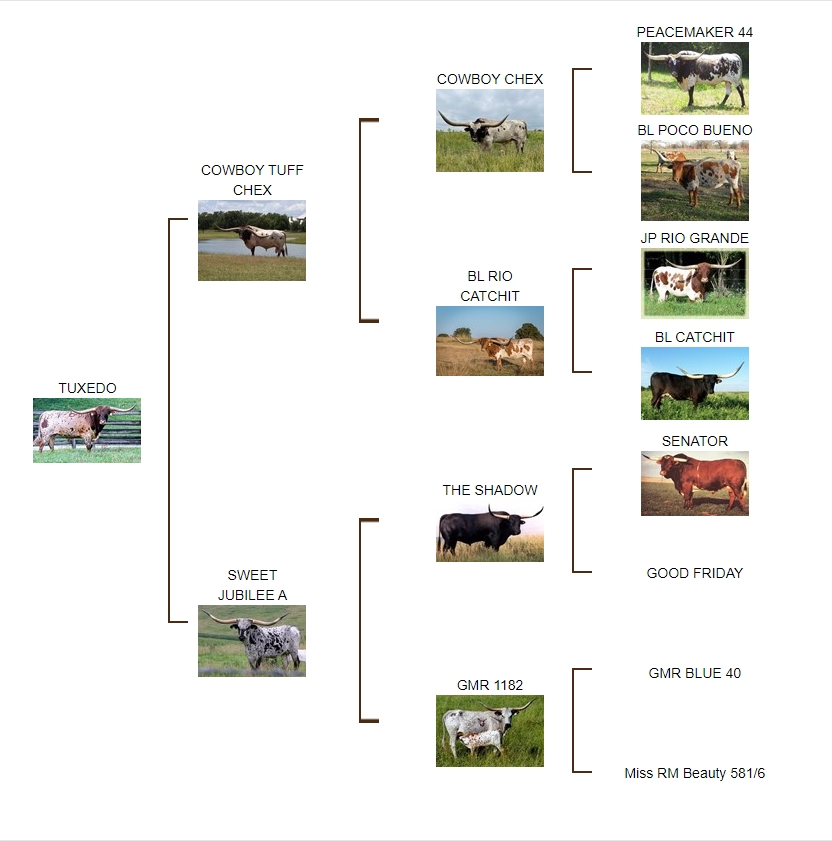 TUXEDO

COWBOY TUFF CHEX

SWEET JUBILEE A

COWBOY CHEX

BL RIO CATCHIT

THE SHADOW

GMR 1182

PEACEMAKER 44

BL POCO BUENO

JP RIO GRANDE

BL CATCHIT

SENATOR

GOOD FRIDAY

GMR BLUE 40

Miss RM Beauty 581/6